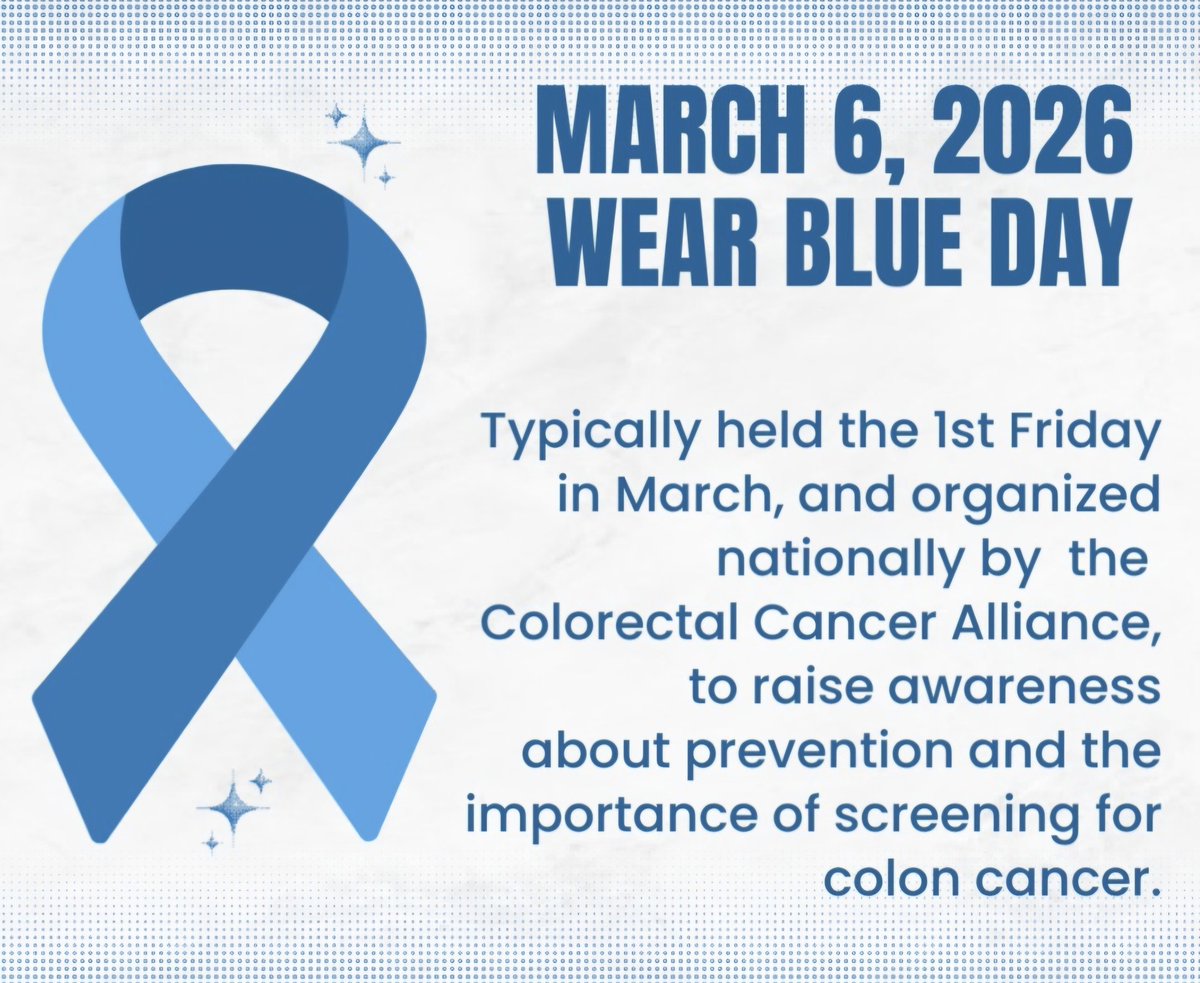 MARCH 6, 2026
WEAR BLUE DAY

Typically held the 1st Friday in March, and organized nationally by the Colorectal Cancer Alliance, to raise awareness about prevention and the importance of screening for colon cancer.